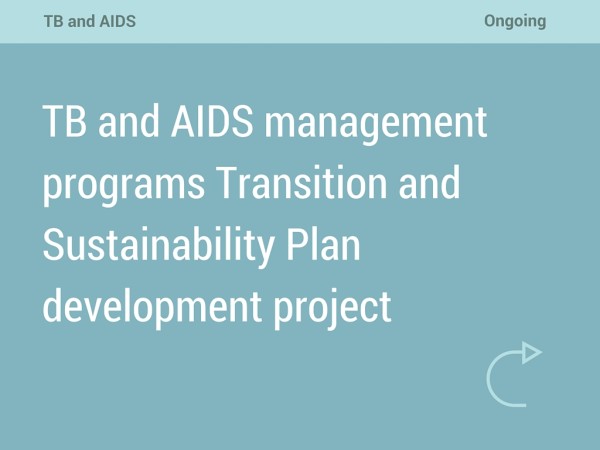 TB and AIDS

Ongoing

TB and AIDS management programs Transition and Sustainability Plan development project